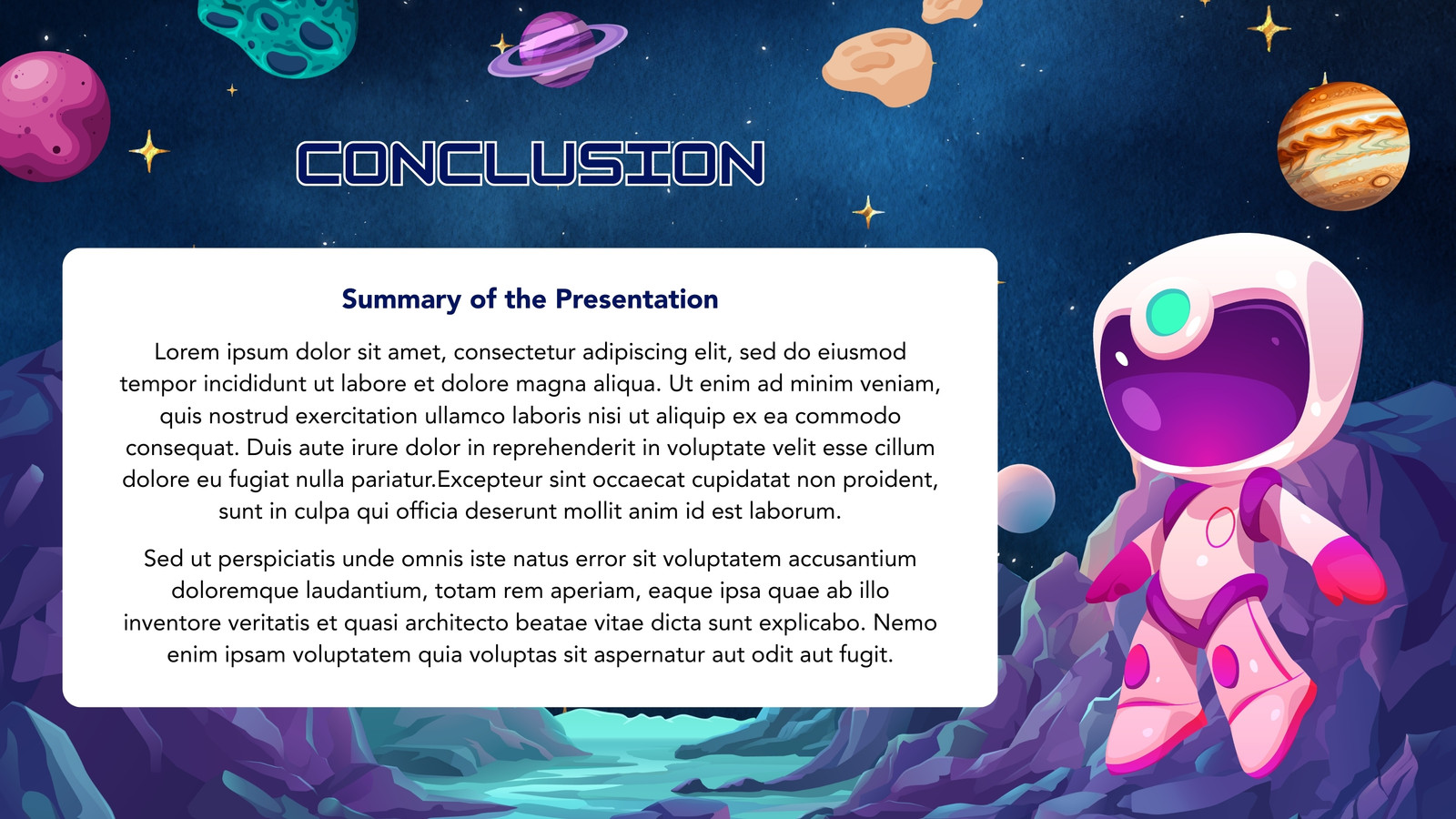 CONCLUSION

Summary of the Presentation

Lorem ipsum dolor sit amet, consectetur adipiscing elit, sed do eiusmod tempor incididunt ut labore et dolore magna aliqua. Ut enim ad minim veniam, quis nostrud exercitation ullamco laboris nisi ut aliquip ex ea commodo consequat. Duis aute irure dolor in reprehenderit in voluptate velit esse cillum dolore eu fugiat nulla pariatur.Excepteur sint occaecat cupidatat non proident, sunt in culpa qui officia deserunt mollit anim id est laborum.

Sed ut perspiciatis unde omnis iste natus error sit voluptatem accusantium doloremque laudantium, totam rem aperiam, eaque ipsa quae ab illo inventore veritatis et quasi architecto beatae vitae dicta sunt explicabo. Nemo enim ipsam voluptatem quia voluptas sit aspernatur aut odit aut fugit.